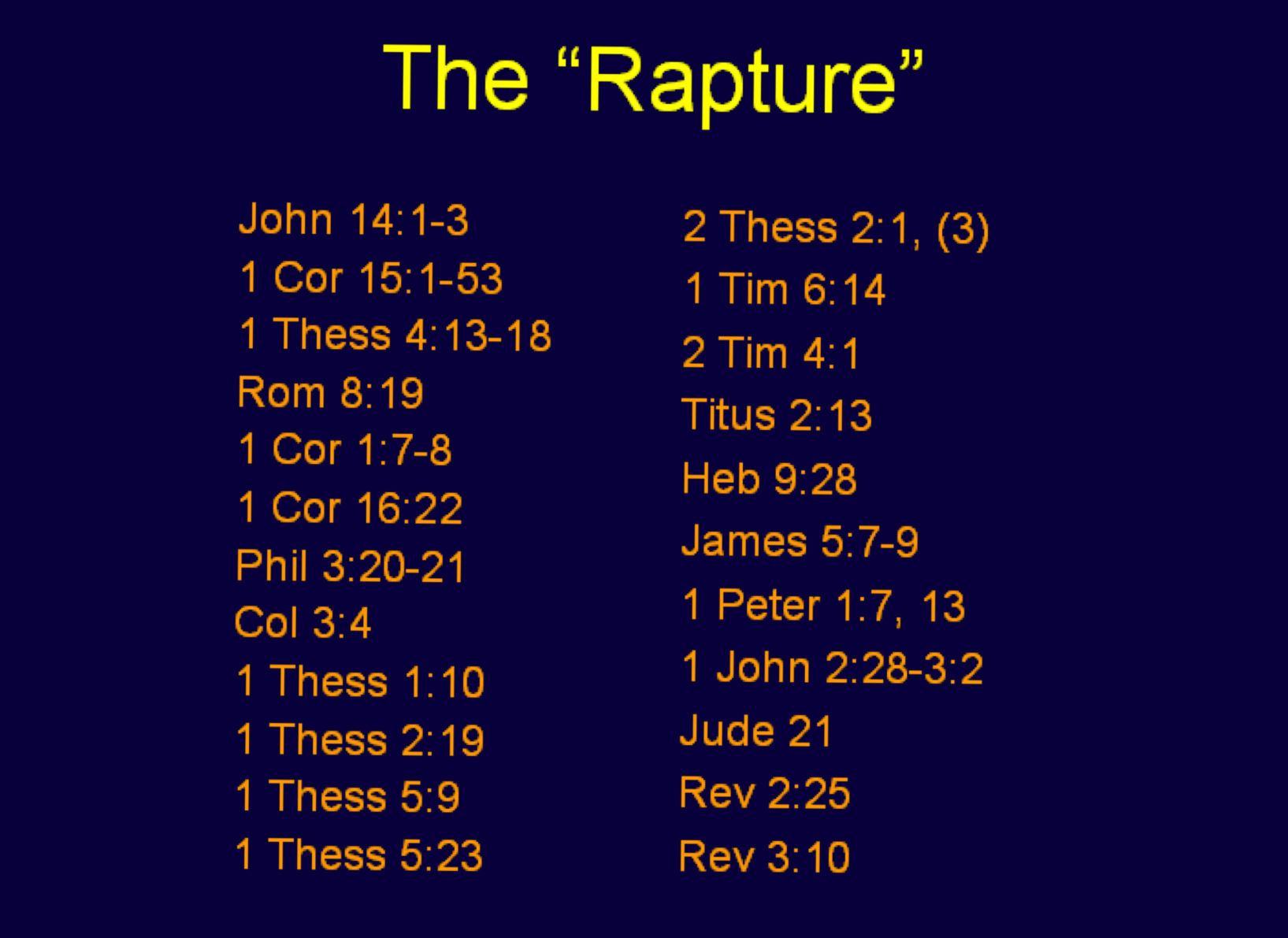 The “Rapture”

John 14:1-3
1 Cor 15:1-53
1 Thess 4:13-18
Rom 8:19
1 Cor 1:7-8
1 Cor 16:22
Phil 3:20-21
Col 3:4
1 Thess 1:10
1 Thess 2:19
1 Thess 5:9
1 Thess 5:23

2 Thess 2:1, (3)
1 Tim 6:14
2 Tim 4:1
Titus 2:13
Heb 9:28
James 5:7-9
1 Peter 1:7, 13
1 John 2:28-3:2
Jude 21
Rev 2:25
Rev 3:10